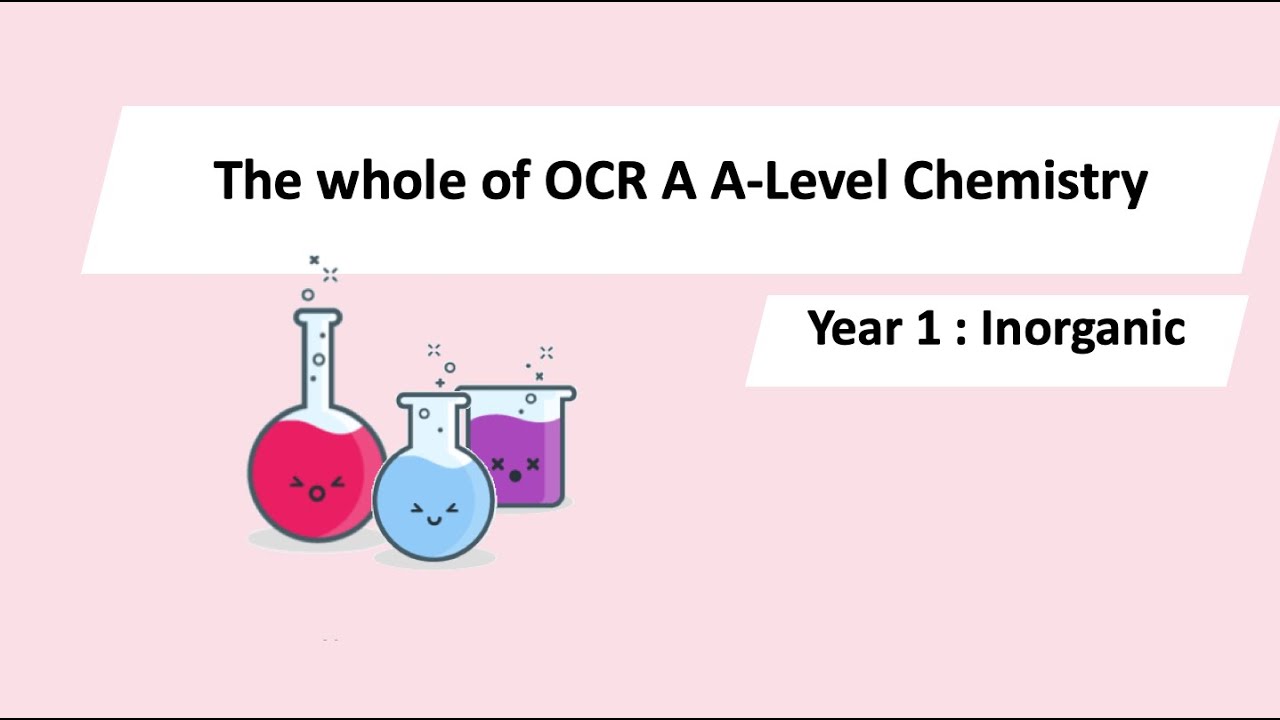 The whole of OCR A A-Level Chemistry

Year 1 : Inorganic